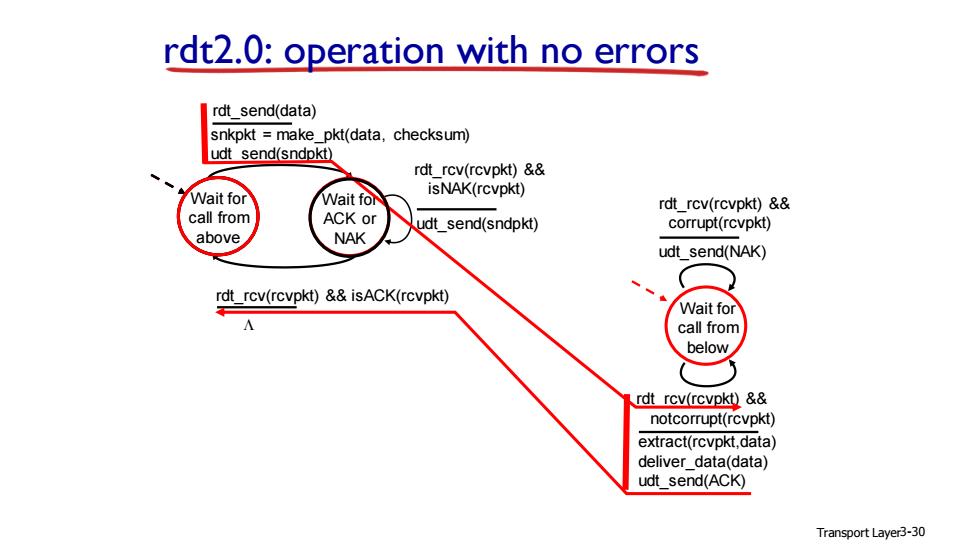 rdt2.0: operation with no errors

rdt_send(data)
snkpkt = make_pkt(data, checksum)
udt_send(sndpkt)

Wait for call from above

Wait for ACK or NAK

rdt_rcv(rcvpkt) && isNAK(rcvpkt)
udt_send(sndpkt)

rdt_rcv(rcvpkt) && isACK(rcvpkt)
Λ

rdt_rcv(rcvpkt) && corrupt(rcvpkt)
udt_send(NAK)

Wait for call from below

rdt_rcv(rcvpkt) && notcorrupt(rcvpkt)
extract(rcvpkt,data)
deliver_data(data)
udt_send(ACK)

Transport Layer3-30